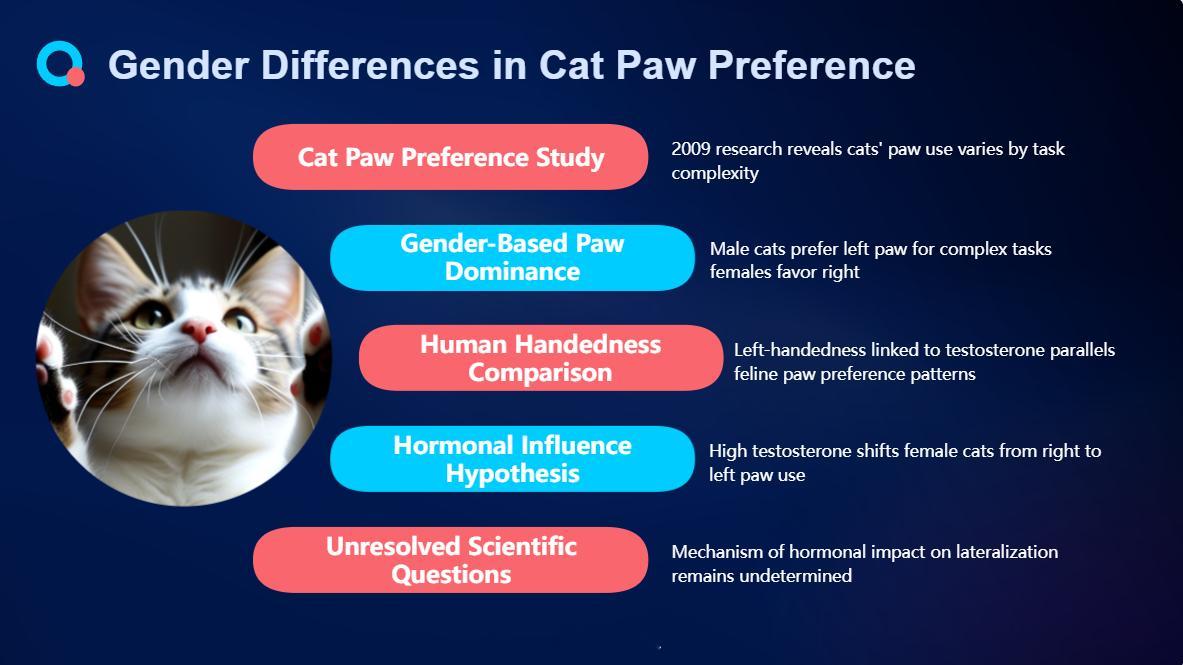 Gender Differences in Cat Paw Preference

Cat Paw Preference Study

2009 research reveals cats' paw use varies by task complexity

Gender-Based Paw Dominance

Male cats prefer left paw for complex tasks females favor right

Human Handedness Comparison

Left-handedness linked to testosterone parallels feline paw preference patterns

Hormonal Influence Hypothesis

High testosterone shifts female cats from right to left paw use

Unresolved Scientific Questions

Mechanism of hormonal impact on lateralization remains undetermined